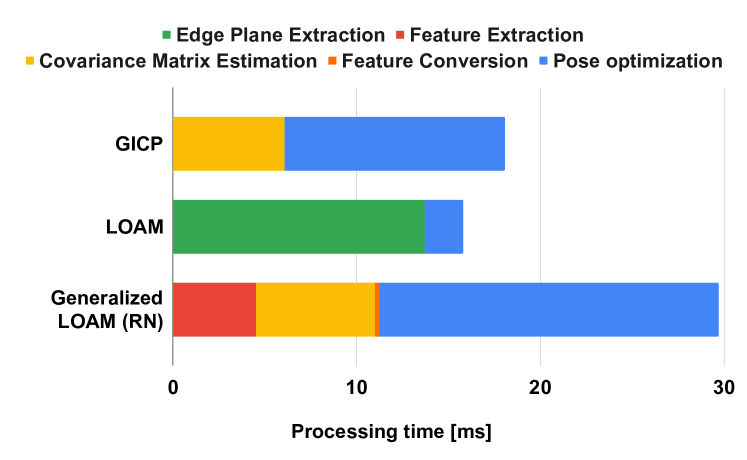 Edge Plane Extraction Feature Extraction
Covariance Matrix Estimation Feature Conversion Pose optimization

GICP

LOAM

Generalized LOAM (RN)

0 10 20 30

Processing time [ms]